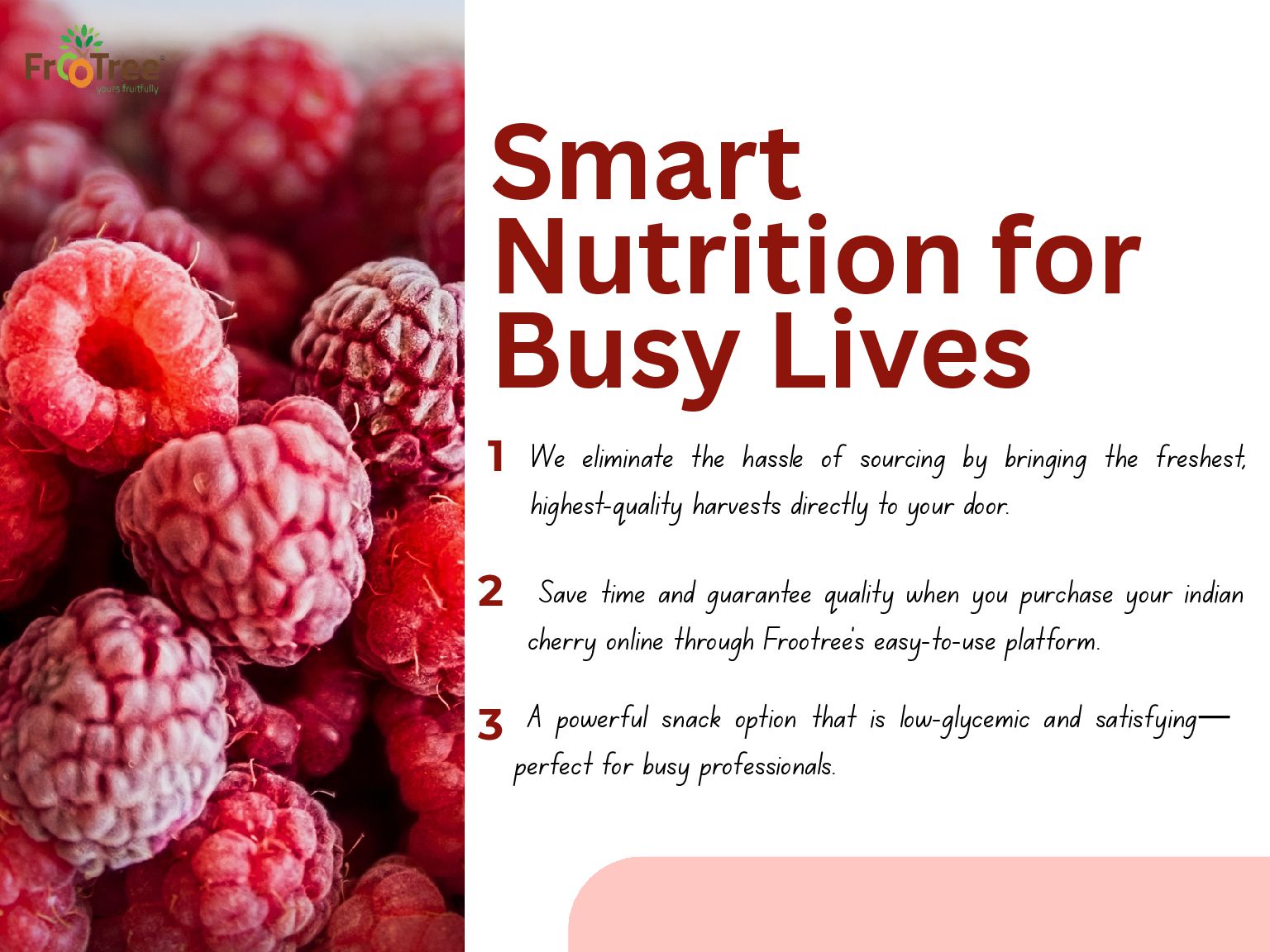 FrooTree
yours fruitfully

Smart Nutrition for Busy Lives

1 We eliminate the hassle of sourcing by bringing the freshest, highest-quality harvests directly to your door.

2 Save time and guarantee quality when you purchase your indian cherry online through Frootree's easy-to-use platform.

3 A powerful snack option that is low-glycemic and satisfying—perfect for busy professionals.